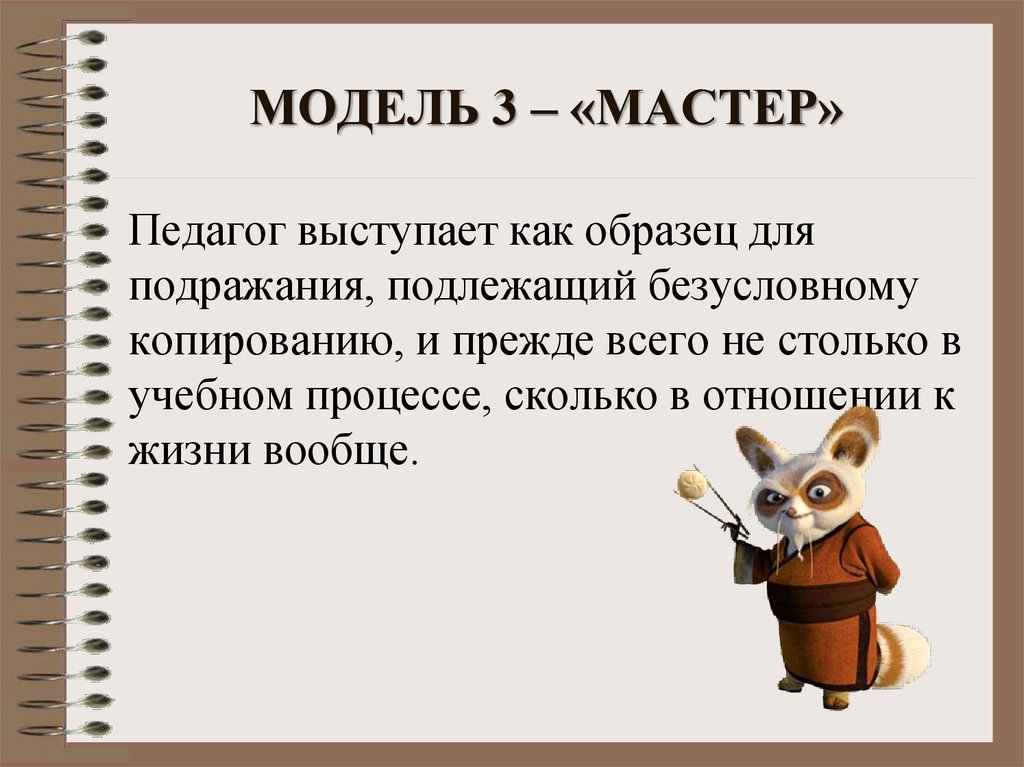 МОДЕЛЬ 3 – «МАСТЕР»

Педагог выступает как образец для подражания, подлежащий безусловному копированию, и прежде всего не столько в учебном процессе, сколько в отношении к жизни вообще.